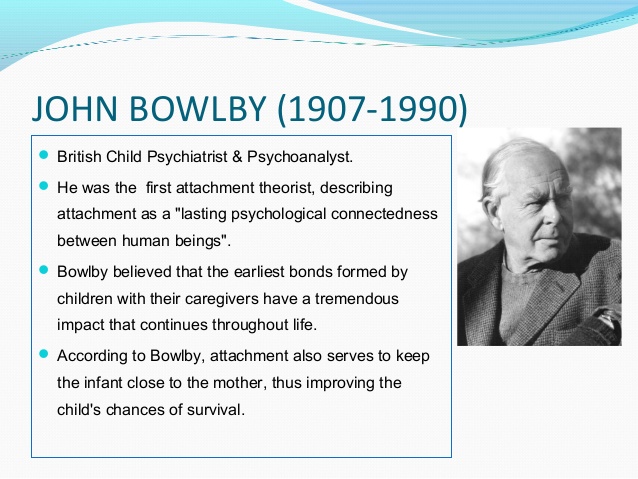 JOHN BOWLBY (1907-1990)

- British Child Psychiatrist & Psychoanalyst.
- He was the first attachment theorist, describing attachment as a "lasting psychological connectedness between human beings".
- Bowlby believed that the earliest bonds formed by children with their caregivers have a tremendous impact that continues throughout life.
- According to Bowlby, attachment also serves to keep the infant close to the mother, thus improving the child's chances of survival.